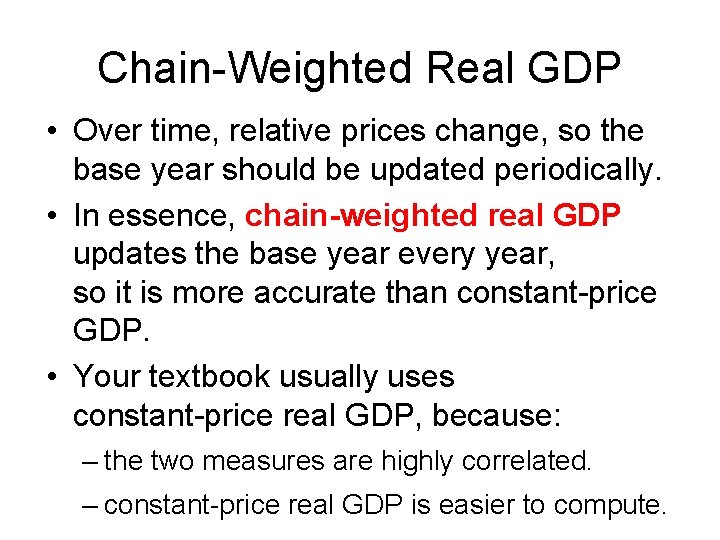 Chain-Weighted Real GDP

• Over time, relative prices change, so the base year should be updated periodically.

• In essence, chain-weighted real GDP updates the base year every year, so it is more accurate than constant-price GDP.

• Your textbook usually uses constant-price real GDP, because:
– the two measures are highly correlated.
– constant-price real GDP is easier to compute.